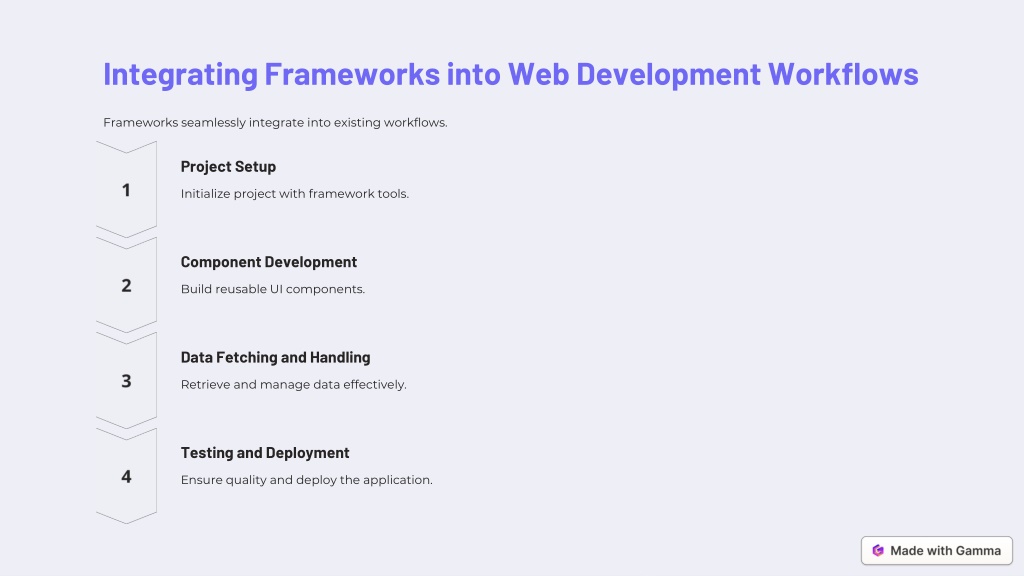 Integrating Frameworks into Web Development Workflows

Frameworks seamlessly integrate into existing workflows.

1

Project Setup

Initialize project with framework tools.

2

Component Development

Build reusable UI components.

3

Data Fetching and Handling

Retrieve and manage data effectively.

4

Testing and Deployment

Ensure quality and deploy the application.

Made with Gamma